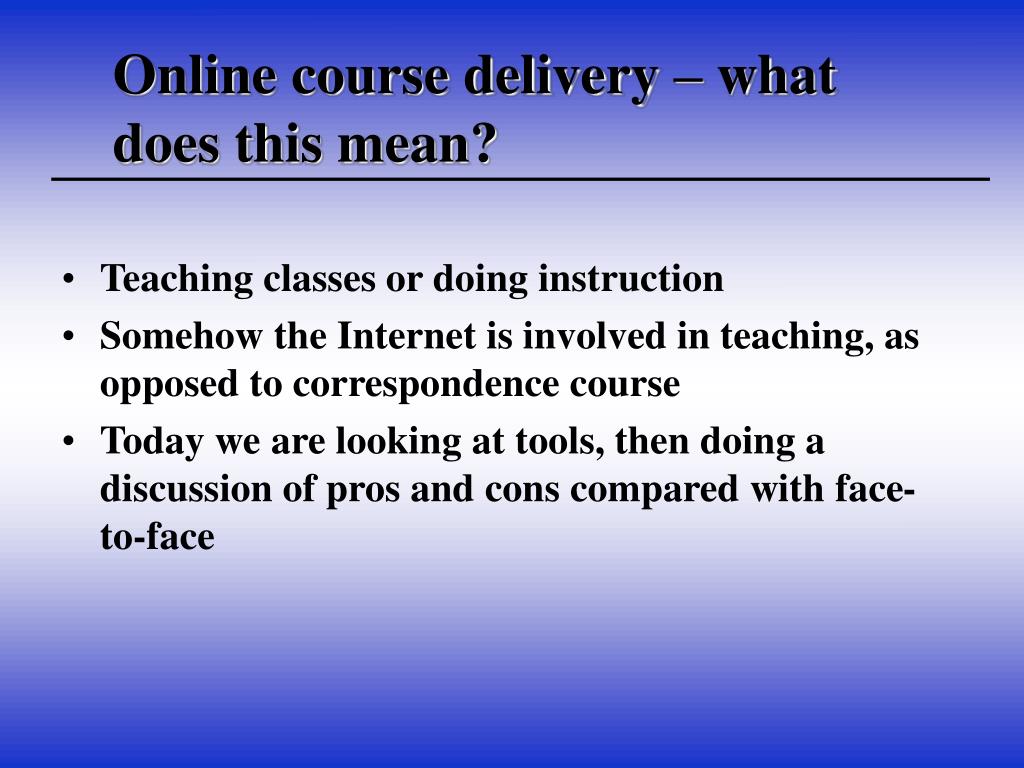 Online course delivery – what does this mean?

• Teaching classes or doing instruction
• Somehow the Internet is involved in teaching, as opposed to correspondence course
• Today we are looking at tools, then doing a discussion of pros and cons compared with face-to-face